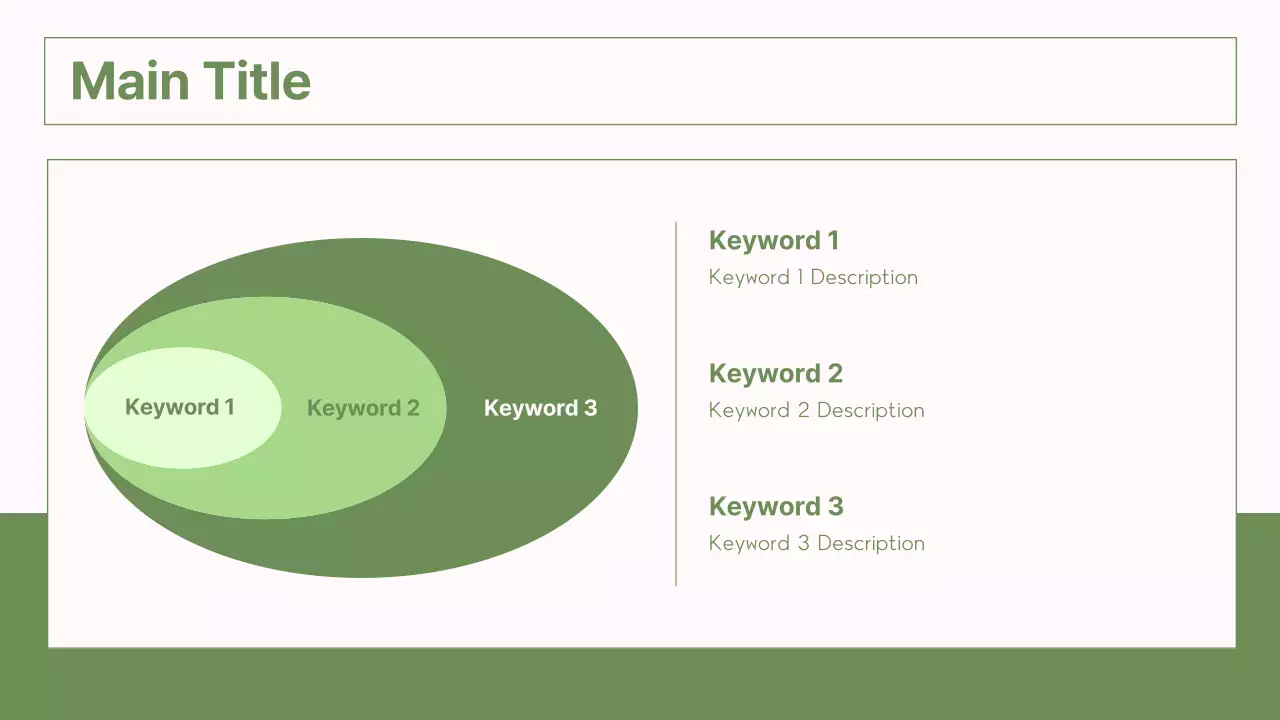 Main Title

Keyword 1

Keyword 2

Keyword 3

Keyword 1
Keyword 1 Description

Keyword 2
Keyword 2 Description

Keyword 3
Keyword 3 Description